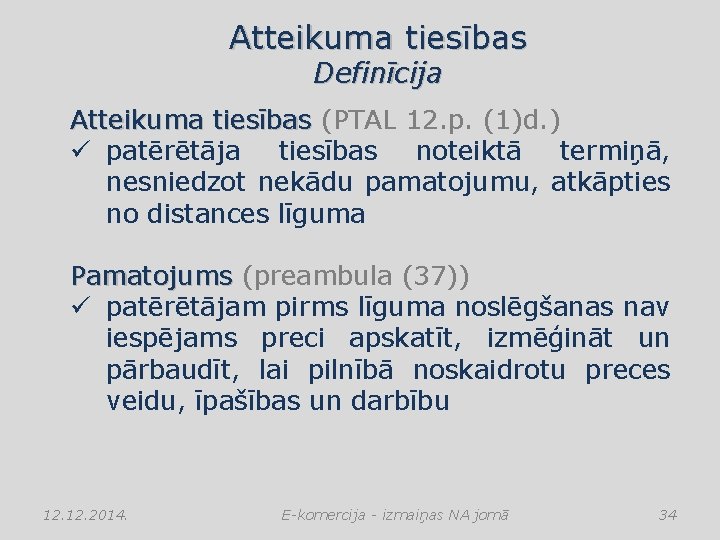 Atteikuma tiesības
Definīcija

Atteikuma tiesības (PTAL 12.p. (1)d.)
✓ patērētāja tiesības noteiktā termiņā, nesniedzot nekādu pamatojumu, atkāpties no distances līguma

Pamatojums (preambula (37))
✓ patērētājam pirms līguma noslēgšanas nav iespējams preci apskatīt, izmēģināt un pārbaudīt, lai pilnībā noskaidrotu preces veidu, īpašības un darbību

12.12.2014.
E-komercija - izmaiņas NA jomā
34